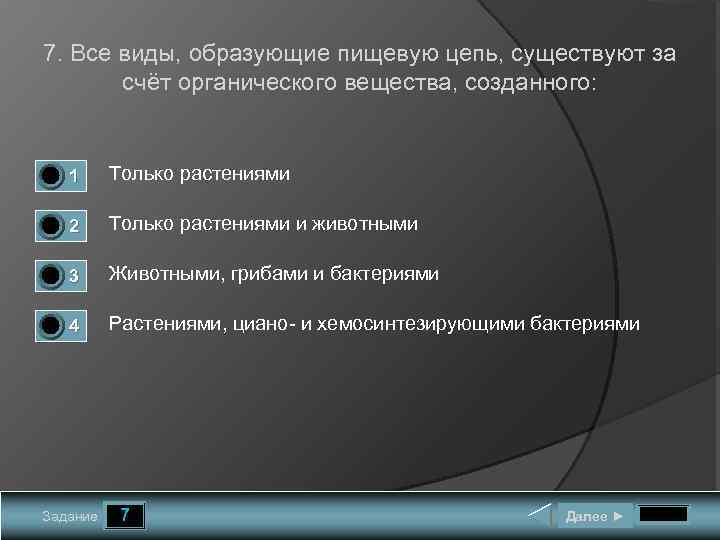 7. Все виды, образующие пищевую цепь, существуют за счёт органического вещества, созданного:

1 Только растениями

2 Только растениями и животными

3 Животными, грибами и бактериями

4 Растениями, циано- и хемосинтезирующими бактериями

Задание 7

Далее ►